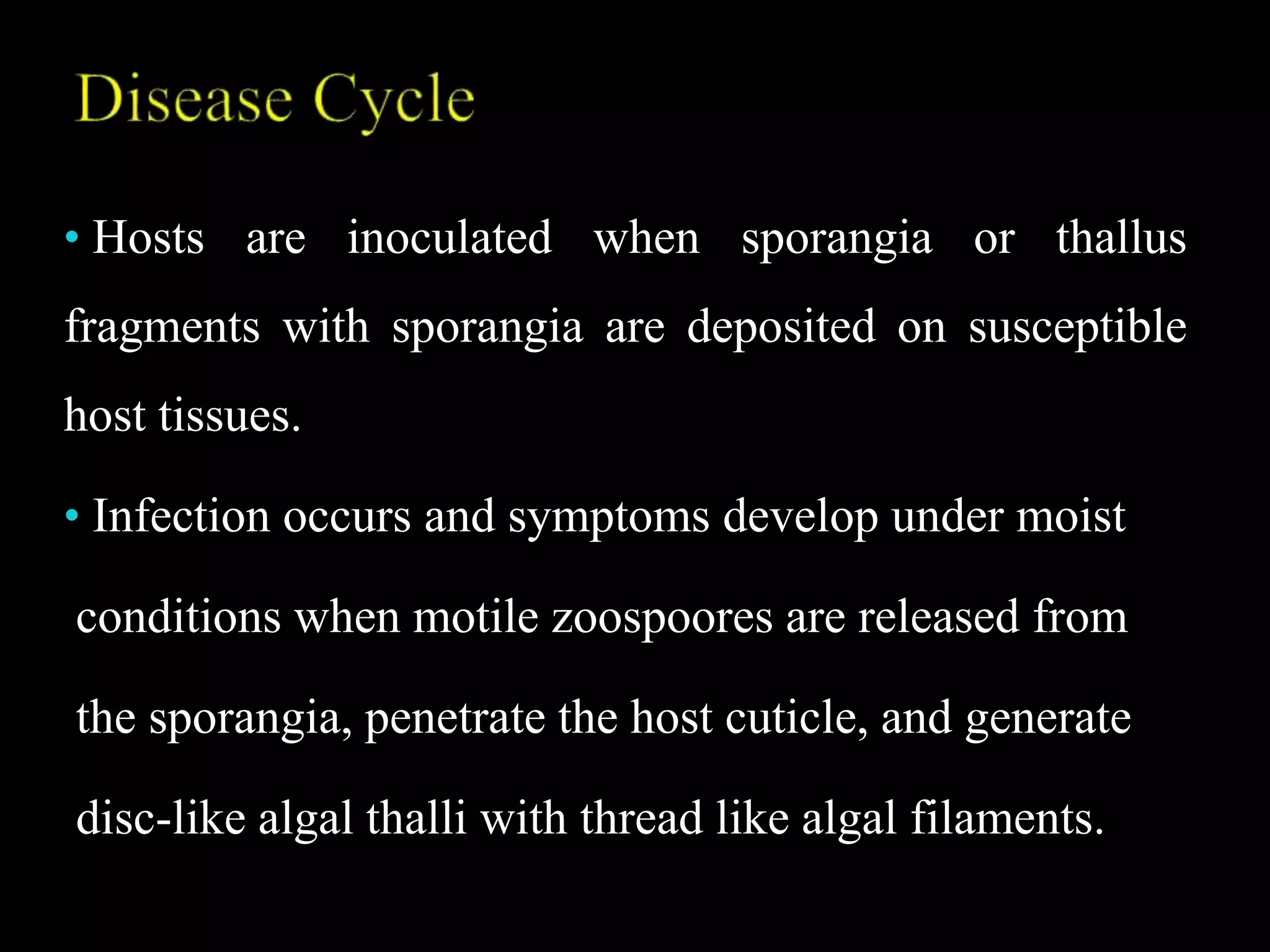 Disease Cycle

• Hosts are inoculated when sporangia or thallus fragments with sporangia are deposited on susceptible host tissues.

• Infection occurs and symptoms develop under moist conditions when motile zoospoores are released from the sporangia, penetrate the host cuticle, and generate disc-like algal thalli with thread like algal filaments.